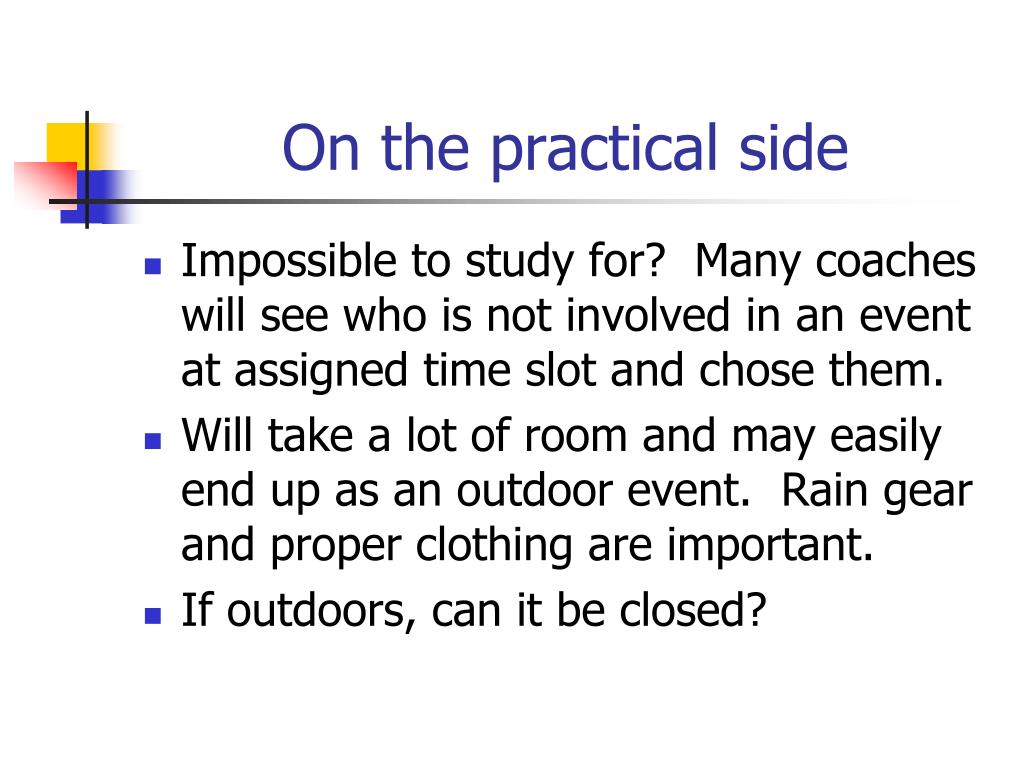 On the practical side

- Impossible to study for?  Many coaches will see who is not involved in an event at assigned time slot and chose them.
- Will take a lot of room and may easily end up as an outdoor event.  Rain gear and proper clothing are important.
- If outdoors, can it be closed?